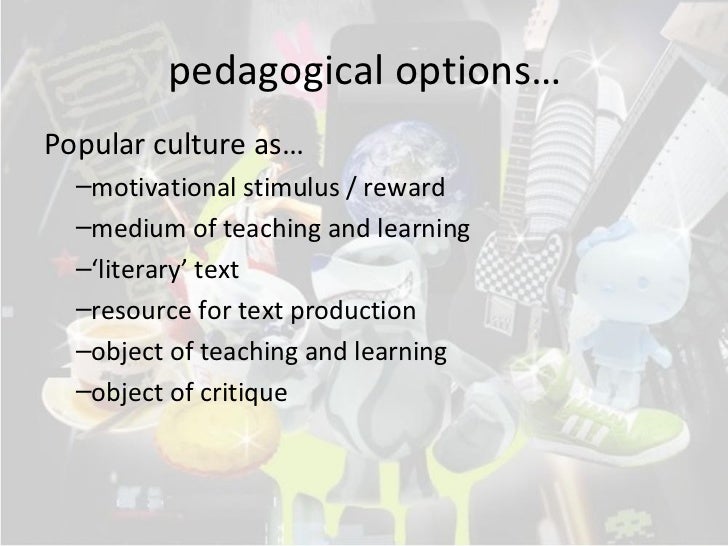 pedagogical options…

Popular culture as…

–motivational stimulus / reward

–medium of teaching and learning

–‘literary’ text

–resource for text production

–object of teaching and learning

–object of critique